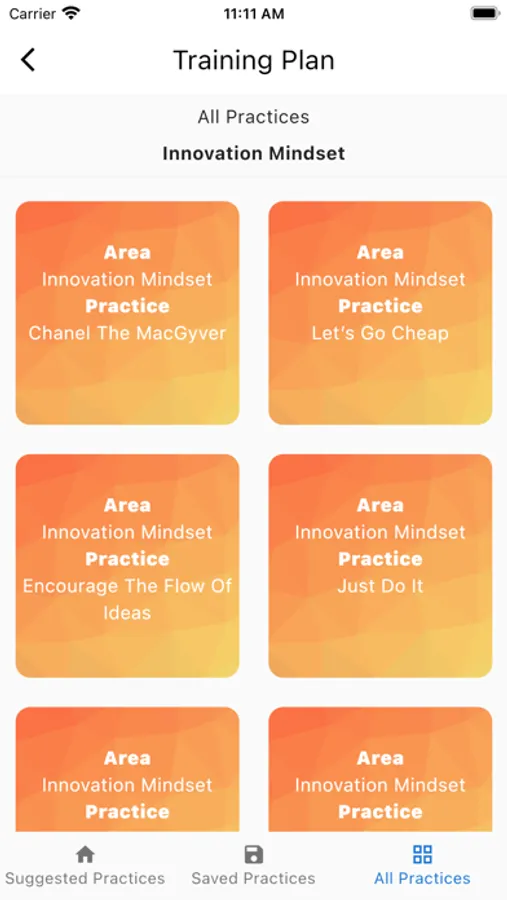 Carrier 11:11 AM

Training Plan

All Practices

Innovation Mindset

Area
Innovation Mindset
Practice
Chanel The MacGyver

Area
Innovation Mindset
Practice
Let's Go Cheap

Area
Innovation Mindset
Practice
Encourage The Flow Of Ideas

Area
Innovation Mindset
Practice
Just Do It

Area
Innovation Mindset
Practice

Area
Innovation Mindset
Practice

Suggested Practices Saved Practices All Practices